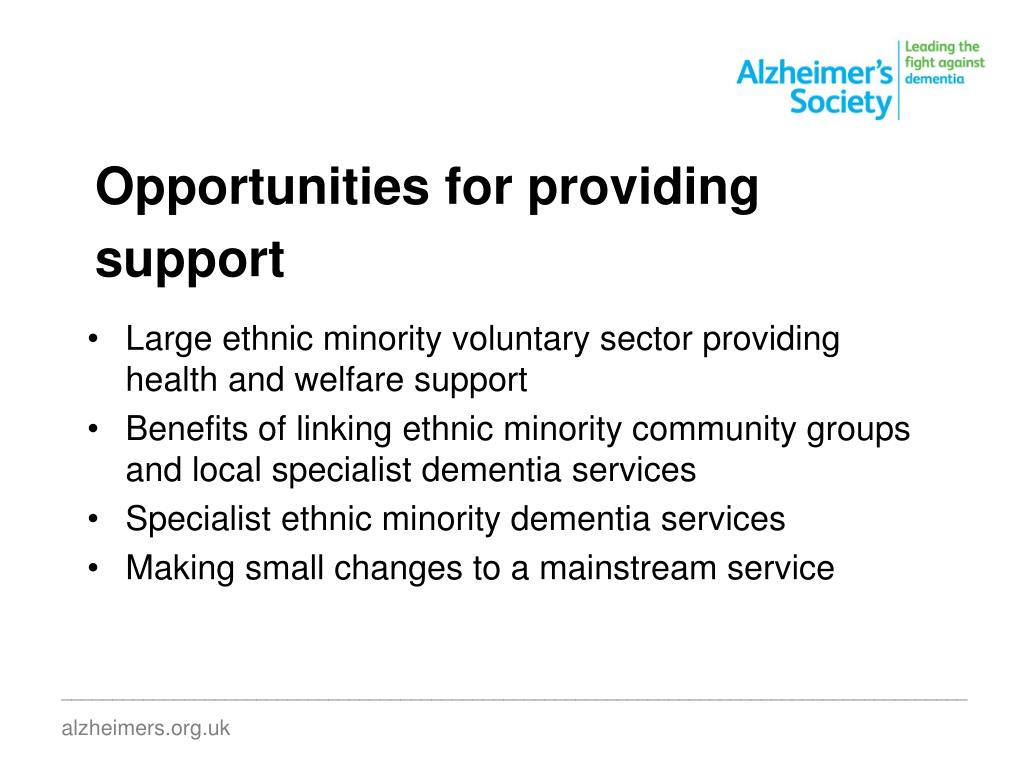 Alzheimer's Society
Leading the fight against dementia

Opportunities for providing support

• Large ethnic minority voluntary sector providing health and welfare support
• Benefits of linking ethnic minority community groups and local specialist dementia services
• Specialist ethnic minority dementia services
• Making small changes to a mainstream service

alzheimers.org.uk